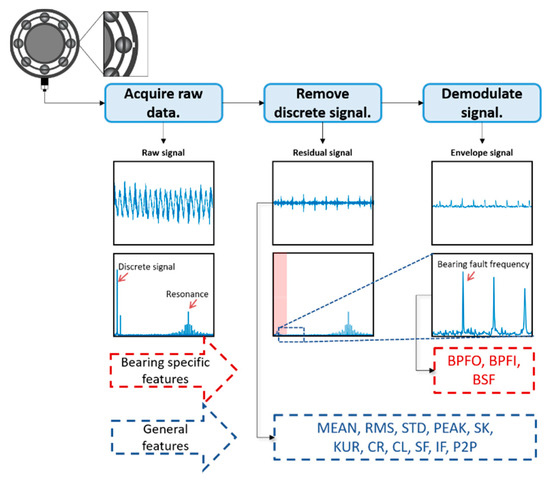 Acquire raw data.

Remove discrete signal.

Demodulate signal.

Raw signal

Residual signal

Envelope signal

Discrete signal

Resonance

Bearing fault frequency

Bearing specific features

BPFO, BPFI, BSF

General features

MEAN, RMS, STD, PEAK, SK, KUR, CR, CL, SF, IF, P2P